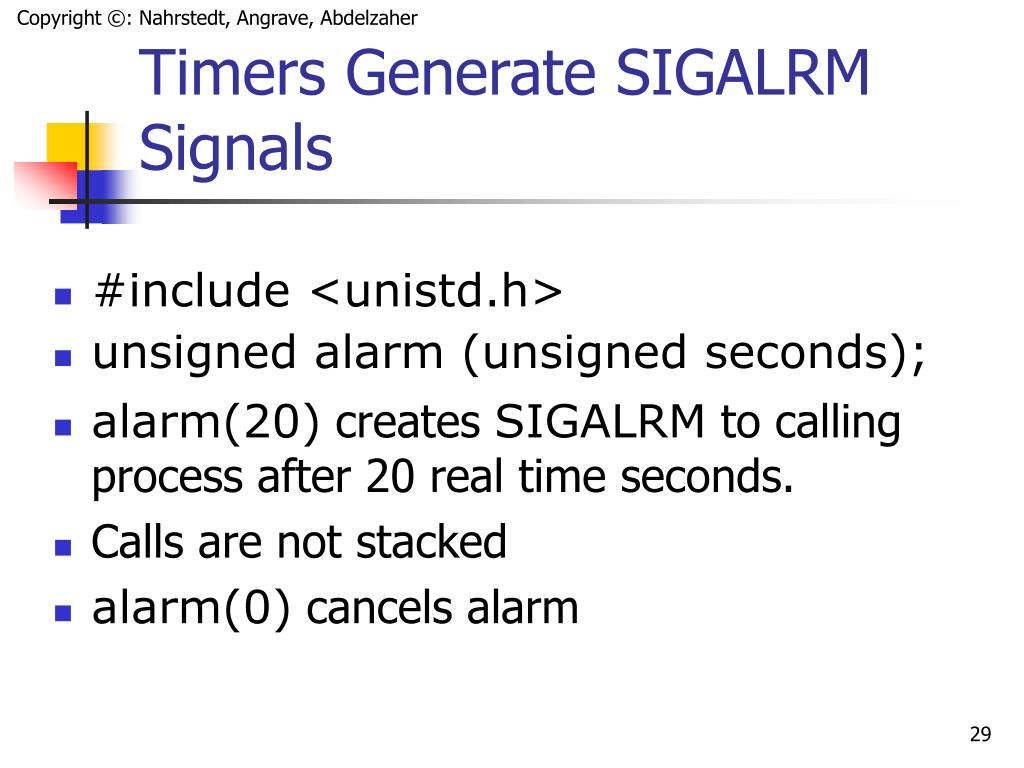 Copyright ©: Nahrstedt, Angrave, Abdelzaher

Timers Generate SIGALRM Signals

- #include <unistd.h>
- unsigned alarm (unsigned seconds);
- alarm(20) creates SIGALRM to calling process after 20 real time seconds.
- Calls are not stacked
- alarm(0) cancels alarm

29